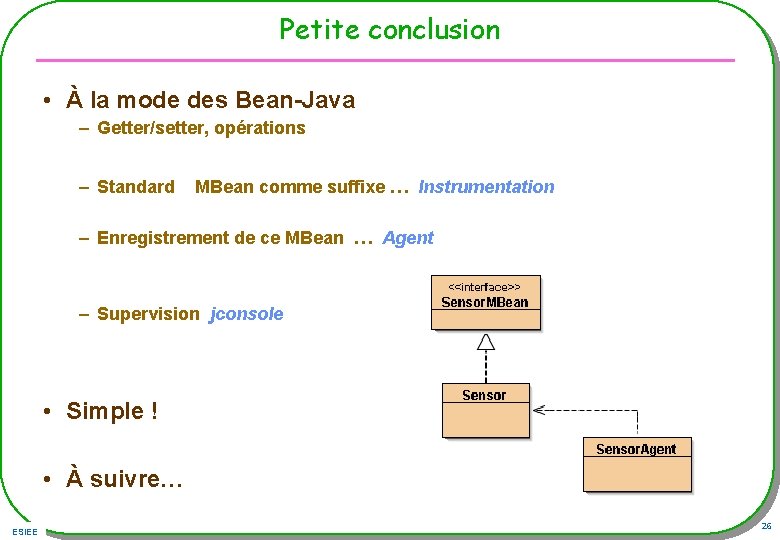 Petite conclusion

• À la mode des Bean-Java
– Getter/setter, opérations

– Standard MBean comme suffixe … Instrumentation

– Enregistrement de ce MBean … Agent

– Supervision jconsole

<<interface>>
SensorMBean

Sensor

SensorAgent

• Simple !

• À suivre…

ESIEE

26